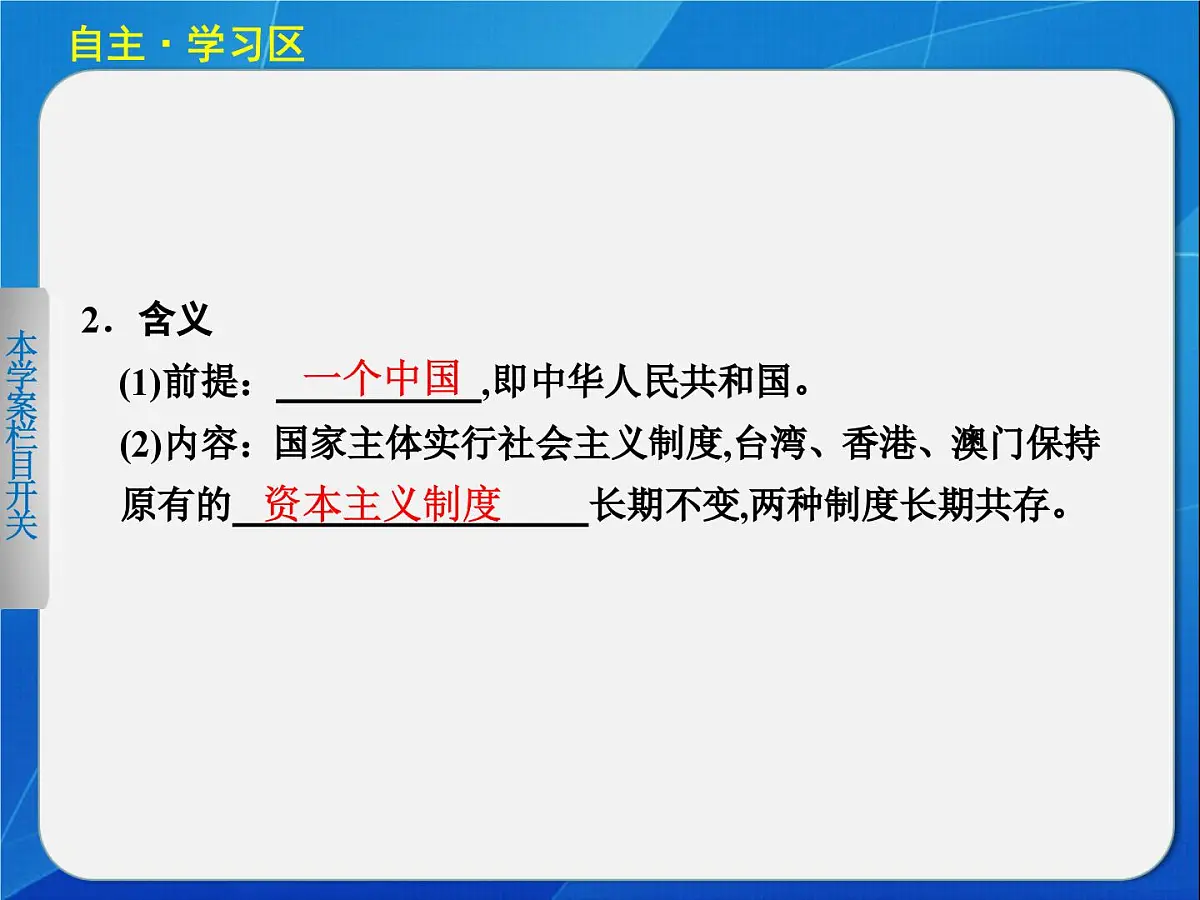 自主·学习区

本学案栏目开关

2．含义

(1)前提：一个中国,即中华人民共和国。

(2)内容：国家主体实行社会主义制度,台湾、香港、澳门保持原有的资本主义制度长期不变,两种制度长期共存。